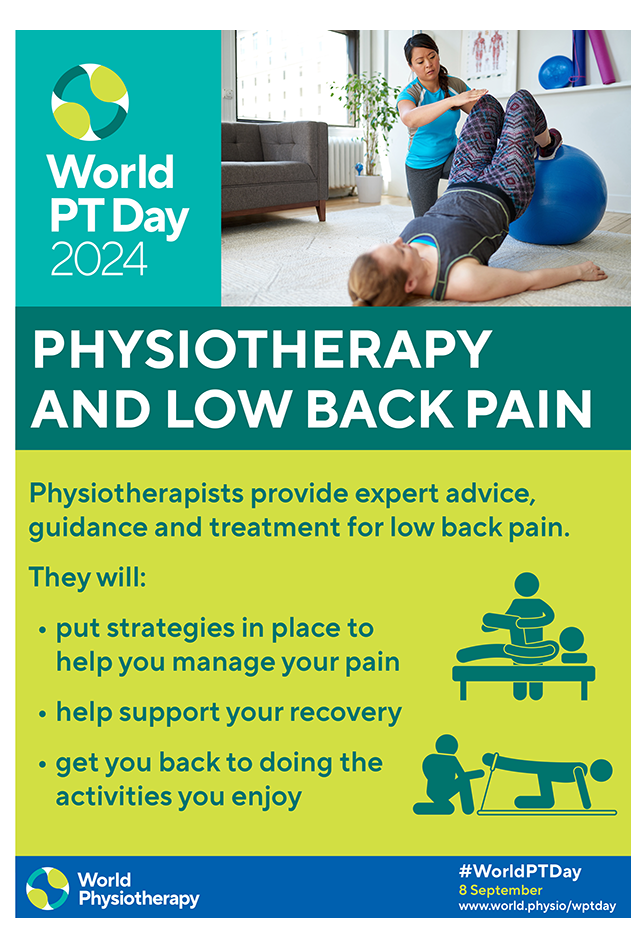 World PT Day 2024

PHYSIOTHERAPY AND LOW BACK PAIN

Physiotherapists provide expert advice, guidance and treatment for low back pain.

They will:

• put strategies in place to help you manage your pain

• help support your recovery

• get you back to doing the activities you enjoy

World Physiotherapy

#WorldPTDay
8 September
www.world.physio/wptday